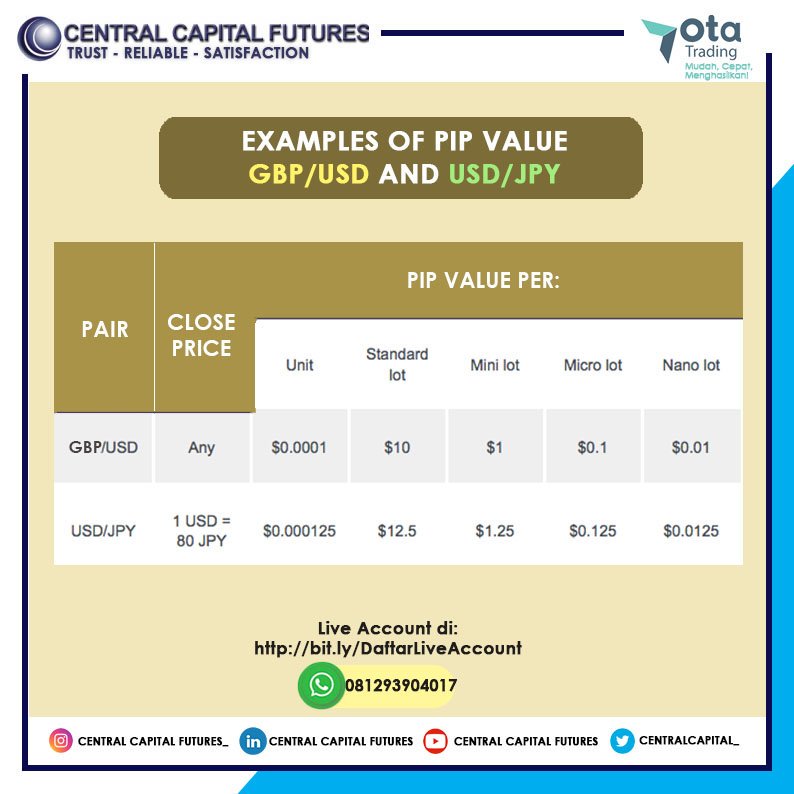 CENTRAL CAPITAL FUTURES
TRUST - RELIABLE - SATISFACTION

ota
Trading
Mudah, Cepat, Menghasilkan!

EXAMPLES OF PIP VALUE
GBP/USD AND USD/JPY

| PAIR | CLOSE PRICE | PIP VALUE PER: Unit | Standard lot | Mini lot | Micro lot | Nano lot |
|---|---|---|---|---|---|---|
| GBP/USD | Any | \$0.0001 | \$10 | \$1 | \$0.1 | \$0.01 |
| USD/JPY | 1 USD = 80 JPY | \$0.000125 | \$12.5 | \$1.25 | \$0.125 | \$0.0125 |

Live Account di:
http://bit.ly/DaftarLiveAccount

081293904017

CENTRAL CAPITAL FUTURES_ CENTRAL CAPITAL FUTURES CENTRAL CAPITAL FUTURES CENTRALCAPITAL_